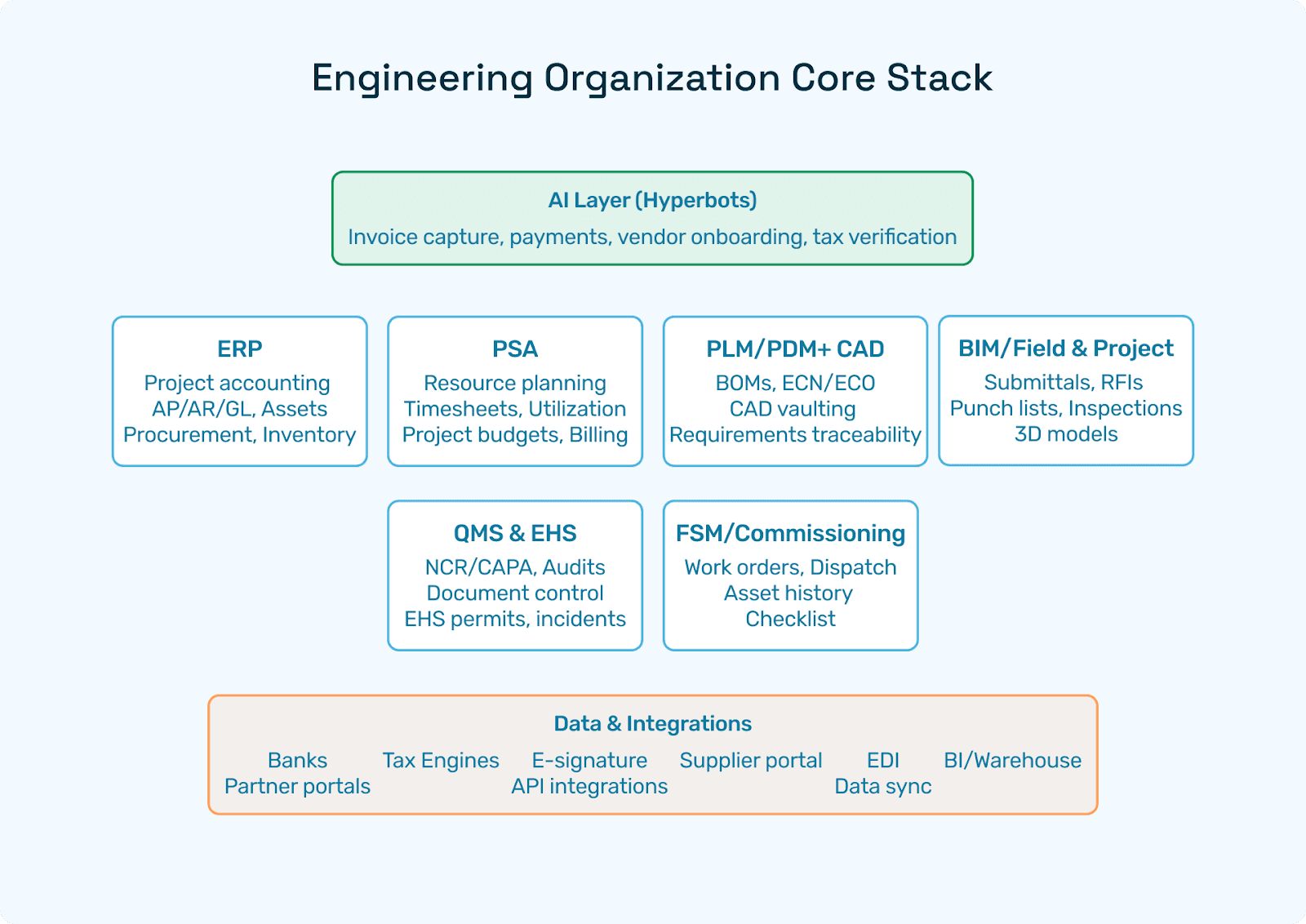 Engineering Organization Core Stack

AI Layer (Hyperbots)
Invoice capture, payments, vendor onboarding, tax verification

ERP
Project accounting
AP/AR/GL, Assets
Procurement, Inventory

PSA
Resource planning
Timesheets, Utilization
Project budgets, Billing

PLM/PDM+ CAD
BOMs, ECN/ECO
CAD vaulting
Requirements traceability

BIM/Field & Project
Submittals, RFIs
Punch lists, Inspections
3D models

QMS & EHS
NCR/CAPA, Audits
Document control
EHS permits, incidents

FSM/Commissioning
Work orders, Dispatch
Asset history
Checklist

Data & Integrations
Banks
Partner portals
Tax Engines
E-signature
API integrations
Supplier portal
EDI
Data sync
BI/Warehouse